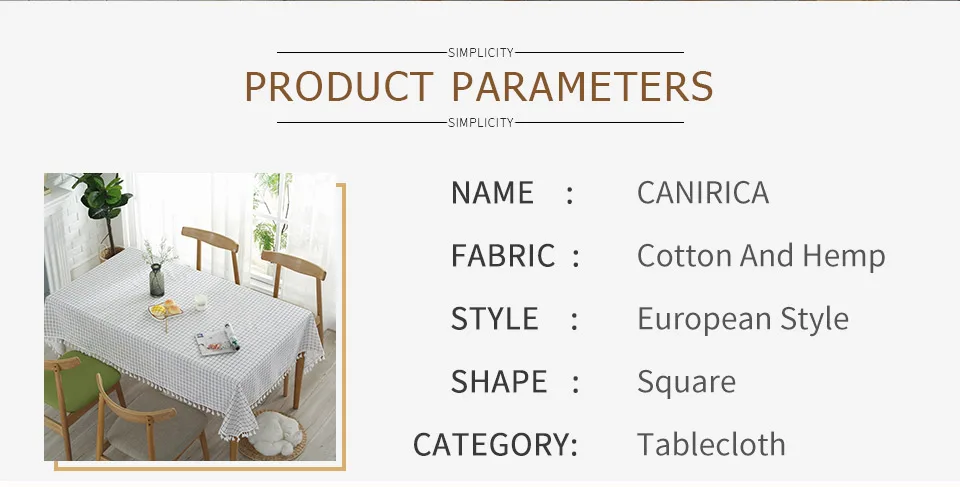 SIMPLICITY
PRODUCT PARAMETERS
SIMPLICITY

NAME : CANIRICA
FABRIC : Cotton And Hemp
STYLE : European Style
SHAPE : Square
CATEGORY: Tablecloth